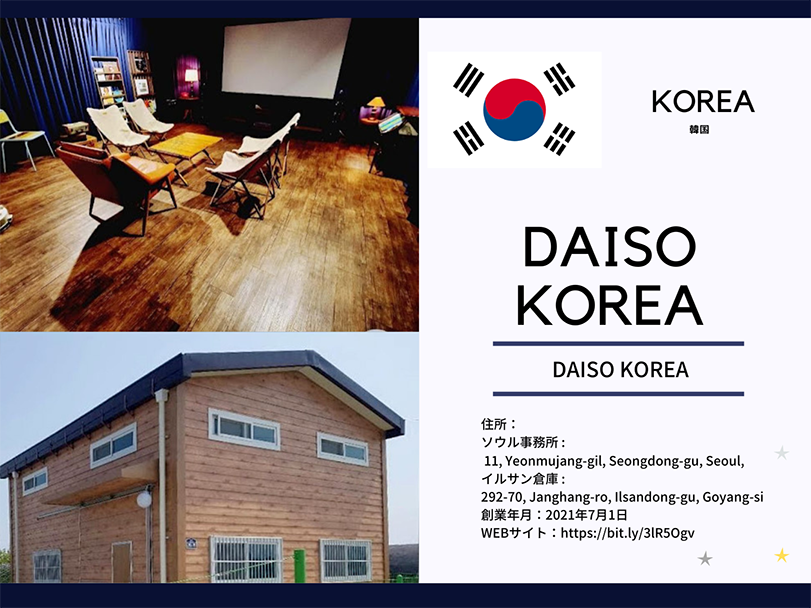 KOREA
韓国

DAISO KOREA

DAISO KOREA

住所：
ソウル事務所：
11, Yeonmujang-gil, Seongdong-gu, Seoul,
イルサン倉庫：
292-70, Janghang-ro, Ilsandong-gu, Goyang-si
創業年月：2021年7月1日
WEBサイト：https://bit.ly/3lR5Ogv